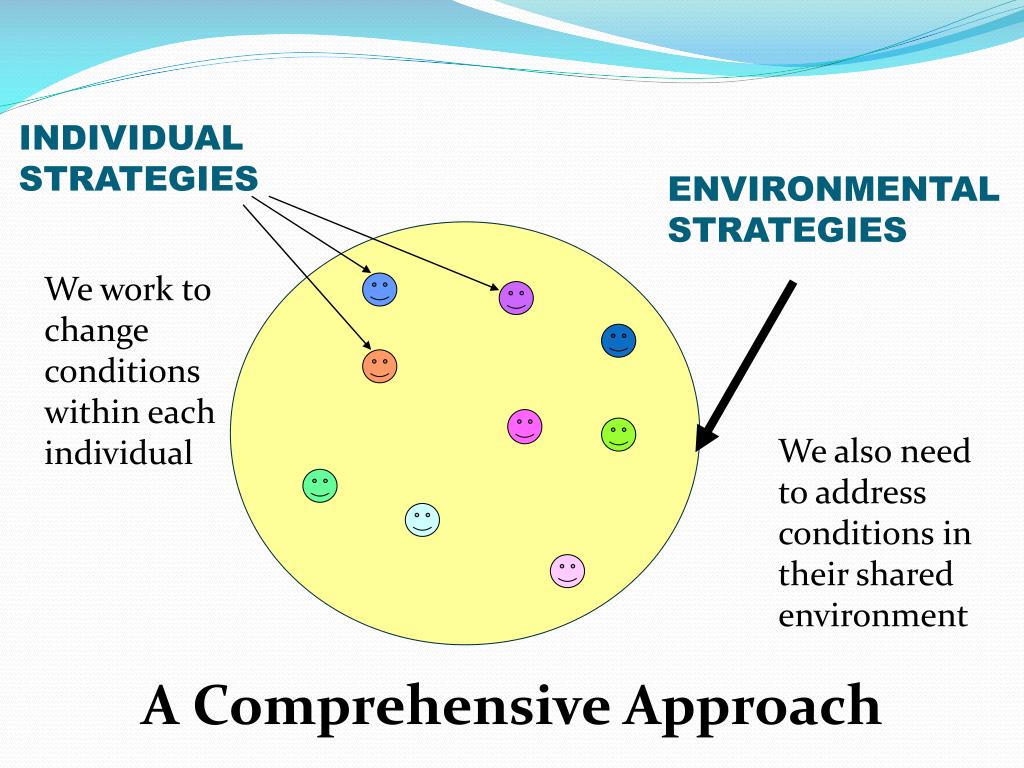 INDIVIDUAL STRATEGIES

ENVIRONMENTAL STRATEGIES

We work to change conditions within each individual

We also need to address conditions in their shared environment

A Comprehensive Approach